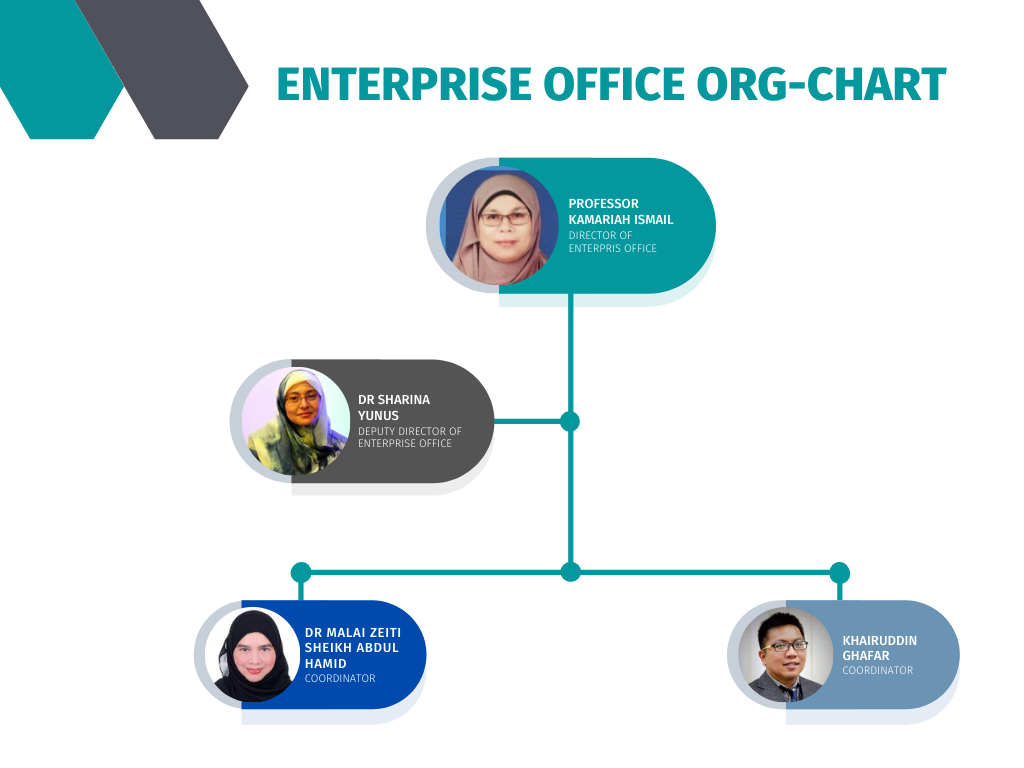 ENTERPRISE OFFICE ORG-CHART

PROFESSOR KAMARIAH ISMAIL
DIRECTOR OF ENTERPRIS OFFICE

DR SHARINA YUNUS
DEPUTY DIRECTOR OF ENTERPRISE OFFICE

DR MALAI ZEITI SHEIKH ABDUL HAMID
COORDINATOR

KHAIRUDDIN GHAFAR
COORDINATOR